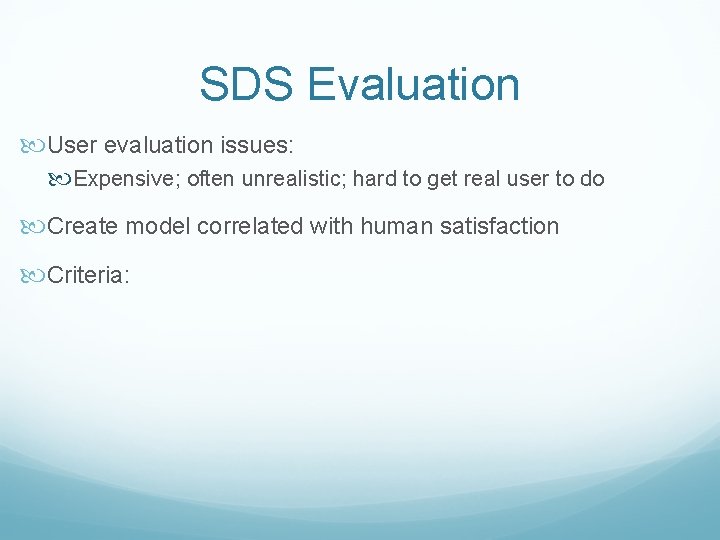 SDS Evaluation

User evaluation issues:

Expensive; often unrealistic; hard to get real user to do

Create model correlated with human satisfaction

Criteria: